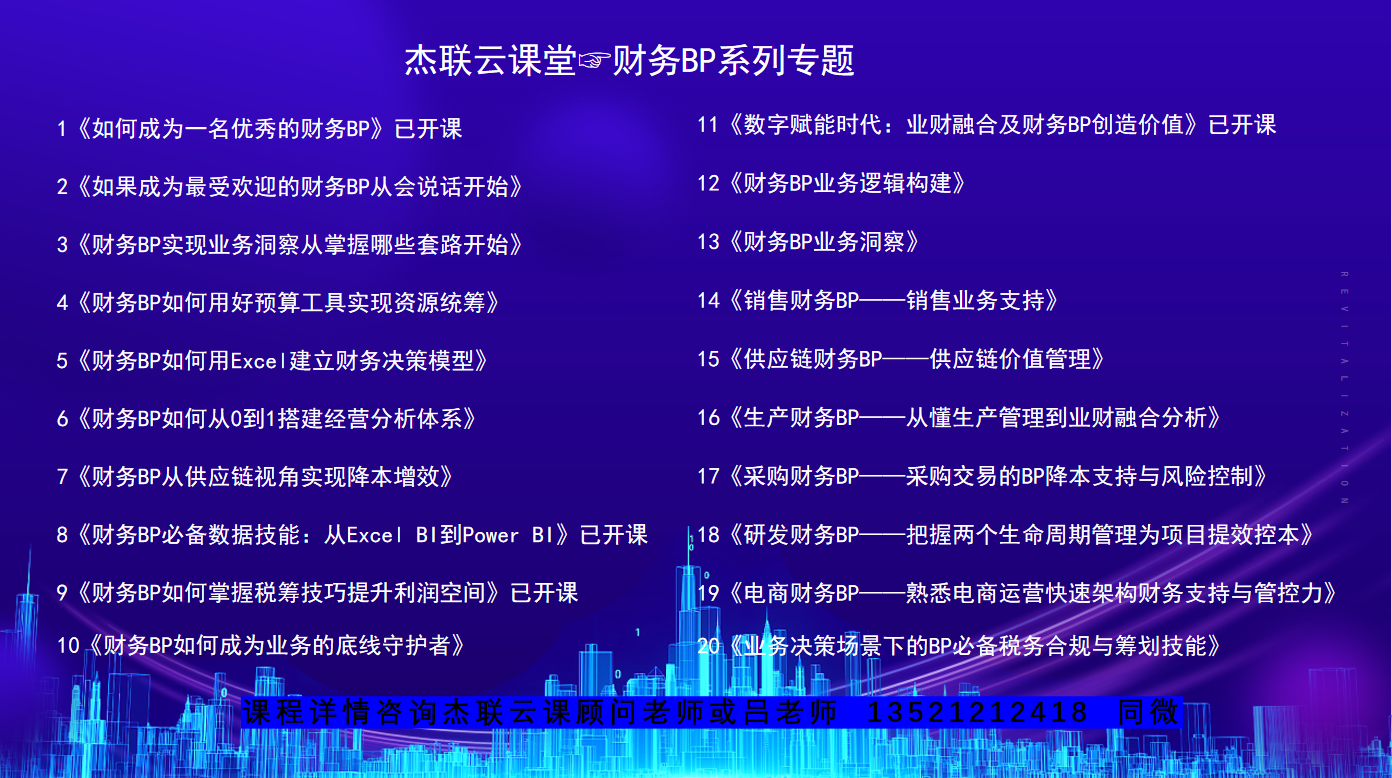 杰联云课堂☞财务BP系列专题

1《如何成为一名优秀的财务BP》已开课

2《如果成为最受欢迎的财务BP从会说话开始》

3《财务BP实现业务洞察从掌握哪些套路开始》

4《财务BP如何用好预算工具实现资源统筹》

5《财务BP如何用Excel建立财务决策模型》

6《财务BP如何从0到1搭建经营分析体系》

7《财务BP从供应链视角实现降本增效》

8《财务BP必备数据技能：从Excel BI到Power BI》已开课

9《财务BP如何掌握税筹技巧提升利润空间》已开课

10《财务BP如何成为业务的底线守护者》

11《数字赋能时代：业财融合及财务BP创造价值》已开课

12《财务BP业务逻辑构建》

13《财务BP业务洞察》

14《销售财务BP——销售业务支持》

15《供应链财务BP——供应链价值管理》

16《生产财务BP——从懂生产管理到业财融合分析》

17《采购财务BP——采购交易的BP降本支持与风险控制》

18《研发财务BP——把握两个生命周期管理为项目提效控本》

19《电商财务BP——熟悉电商运营快速架构财务支持与管控力》

20《业务决策场景下的BP必备税务合规与筹划技能》

REVITALIZATION

课程详情咨询杰联云课顾问老师或吕老师 13521212418 同微